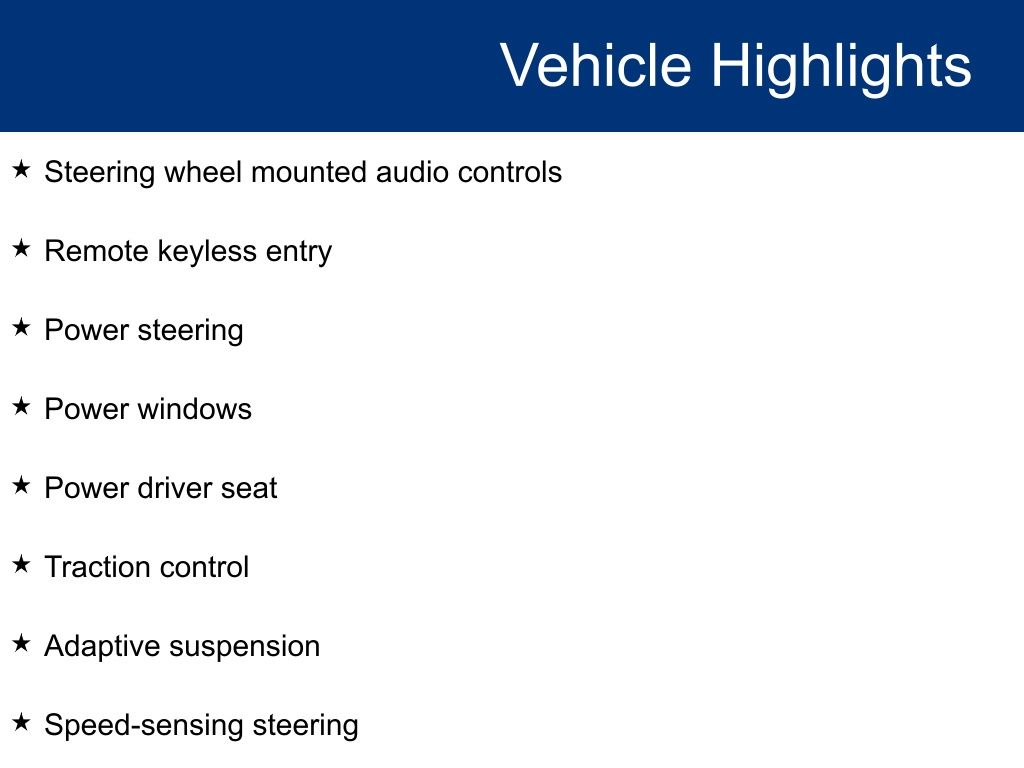 Vehicle Highlights

★ Steering wheel mounted audio controls

★ Remote keyless entry

★ Power steering

★ Power windows

★ Power driver seat

★ Traction control

★ Adaptive suspension

★ Speed-sensing steering